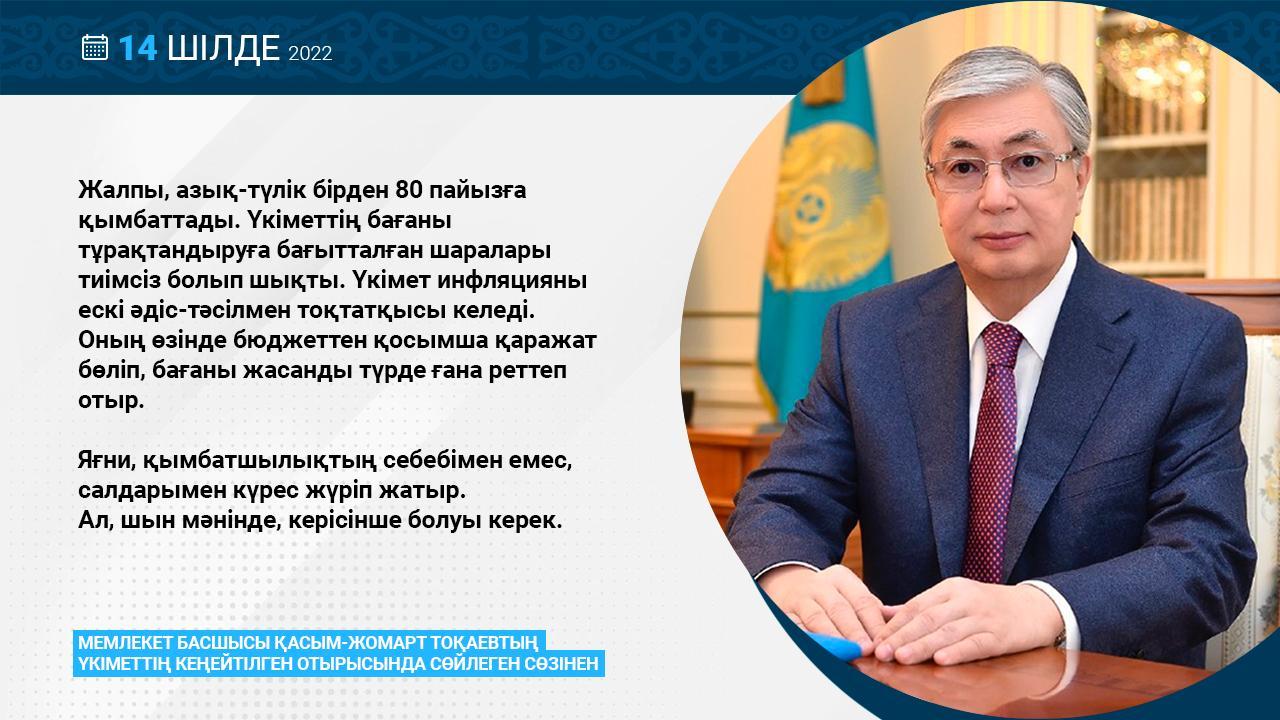 14 ШІЛДЕ 2022

Жалпы, азық-түлік бірден 80 пайызға қымбаттады. Үкіметтің бағаны тұрақтандыруға бағытталған шаралары тиімсіз болып шықты. Үкімет инфляцияны ескі әдіс-тәсілмен тоқтатқысы келеді. Оның өзінде бюджеттен қосымша қаражат бөліп, бағаны жасанды түрде ғана реттеп отыр.

Яғни, қымбатшылықтың себебімен емес, салдарымен күрес жүріп жатыр.
Ал, шын мәнінде, керісінше болуы керек.

МЕМЛЕКЕТ БАСШЫСЫ ҚАСЫМ-ЖОМАРТ ТОҚАЕВТЫҢ ҮКІМЕТТІҢ КЕҢЕЙТІЛГЕН ОТЫРЫСЫНДА СӨЙЛЕГЕН СӨЗІНЕН